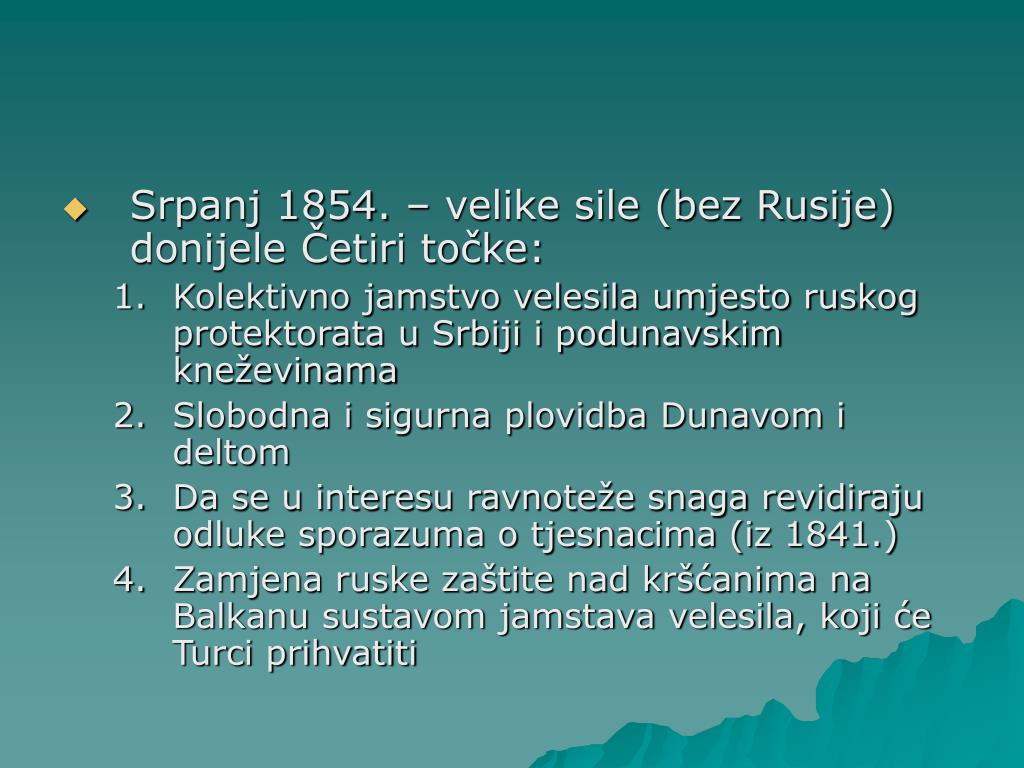 Srpanj 1854. – velike sile (bez Rusije) donijele Četiri točke:

1. Kolektivno jamstvo velesila umjesto ruskog protektorata u Srbiji i podunavskim kneževinama
2. Slobodna i sigurna plovidba Dunavom i deltom
3. Da se u interesu ravnoteže snaga revidiraju odluke sporazuma o tjesnacima (iz 1841.)
4. Zamjena ruske zaštite nad kršćanima na Balkanu sustavom jamstava velesila, koji će Turci prihvatiti